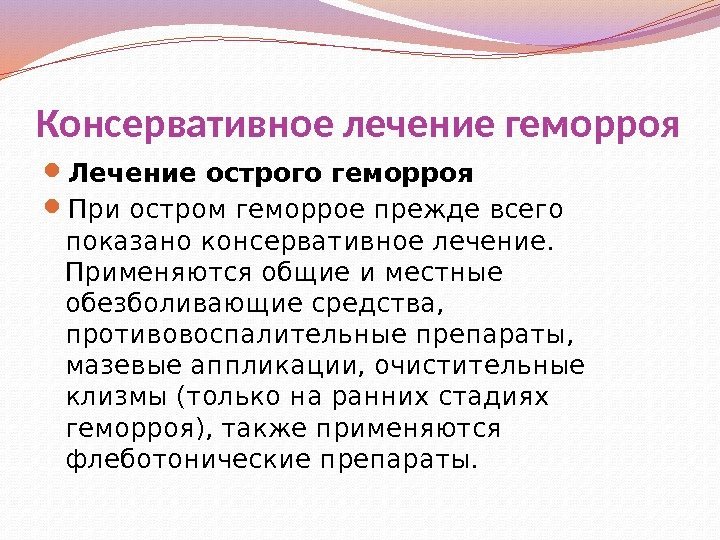 Консервативное лечение геморроя

Лечение острого геморроя

При остром геморрое прежде всего показано консервативное лечение. Применяются общие и местные обезболивающие средства, противовоспалительные препараты, мазевые аппликации, очистительные клизмы (только на ранних стадиях геморроя), также применяются флеботонические препараты.